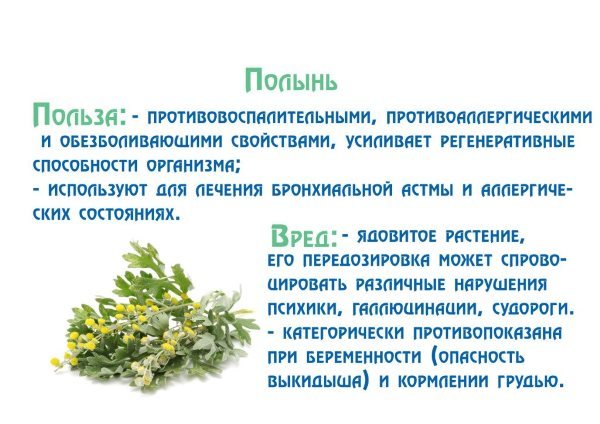 Полынь

Польза: - противовоспалительными, противоаллергическими и обезболивающими свойствами, усиливает регенеративные способности организма;
- используют для лечения бронхиальной астмы и аллергических состояниях.

Вред: - ядовитое растение, его передозировка может спровоцировать различные нарушения психики, галлюцинации, судороги.
- категорически противопоказана при беременности (опасность выкидыша) и кормлении грудью.